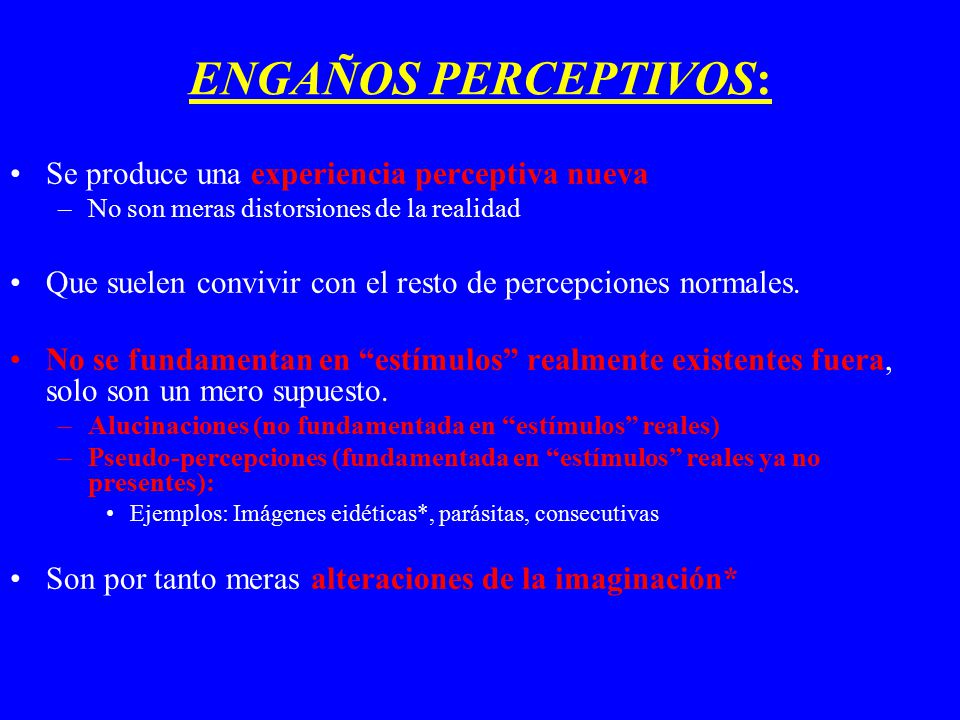 ENGAÑOS PERCEPTIVOS:

• Se produce una experiencia perceptiva nueva
– No son meras distorsiones de la realidad

• Que suelen convivir con el resto de percepciones normales.

• No se fundamentan en “estímulos” realmente existentes fuera, solo son un mero supuesto.
– Alucinaciones (no fundamentada en “estímulos” reales)
– Pseudo-percepciones (fundamentada en “estímulos” reales ya no presentes):
• Ejemplos: Imágenes eidéticas*, parásitas, consecutivas

• Son por tanto meras alteraciones de la imaginación*